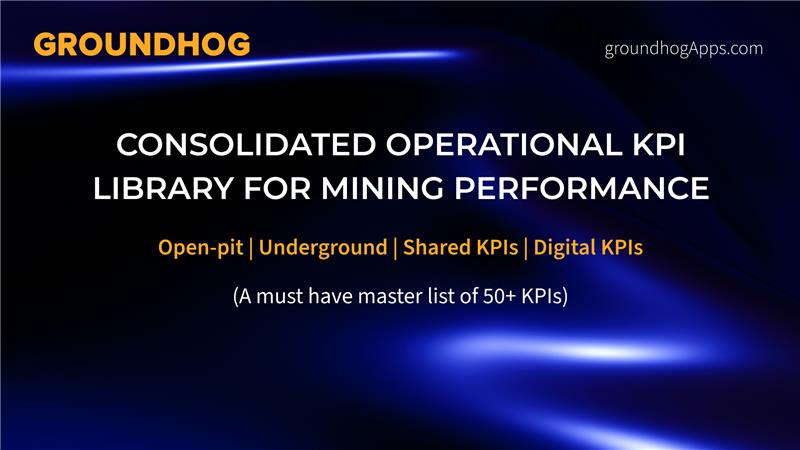 GROUNDHOG

groundhogApps.com

CONSOLIDATED OPERATIONAL KPI LIBRARY FOR MINING PERFORMANCE

Open-pit | Underground | Shared KPIs | Digital KPIs

(A must have master list of 50+ KPIs)